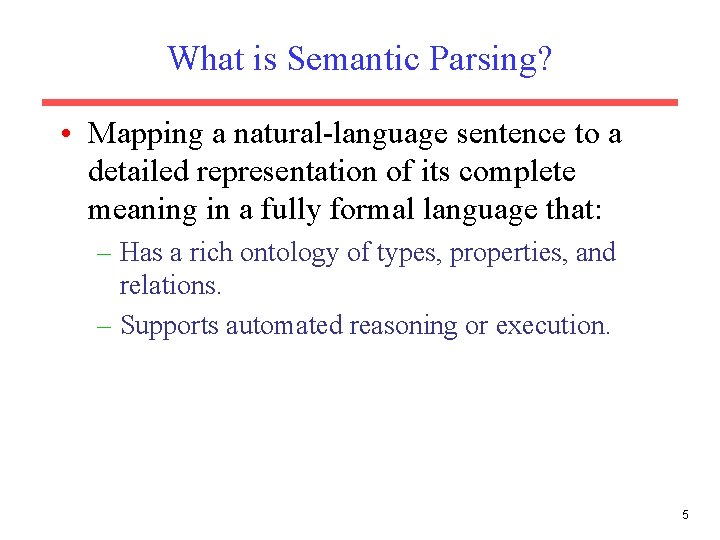 What is Semantic Parsing?

• Mapping a natural-language sentence to a detailed representation of its complete meaning in a fully formal language that:
  – Has a rich ontology of types, properties, and relations.
  – Supports automated reasoning or execution.

5